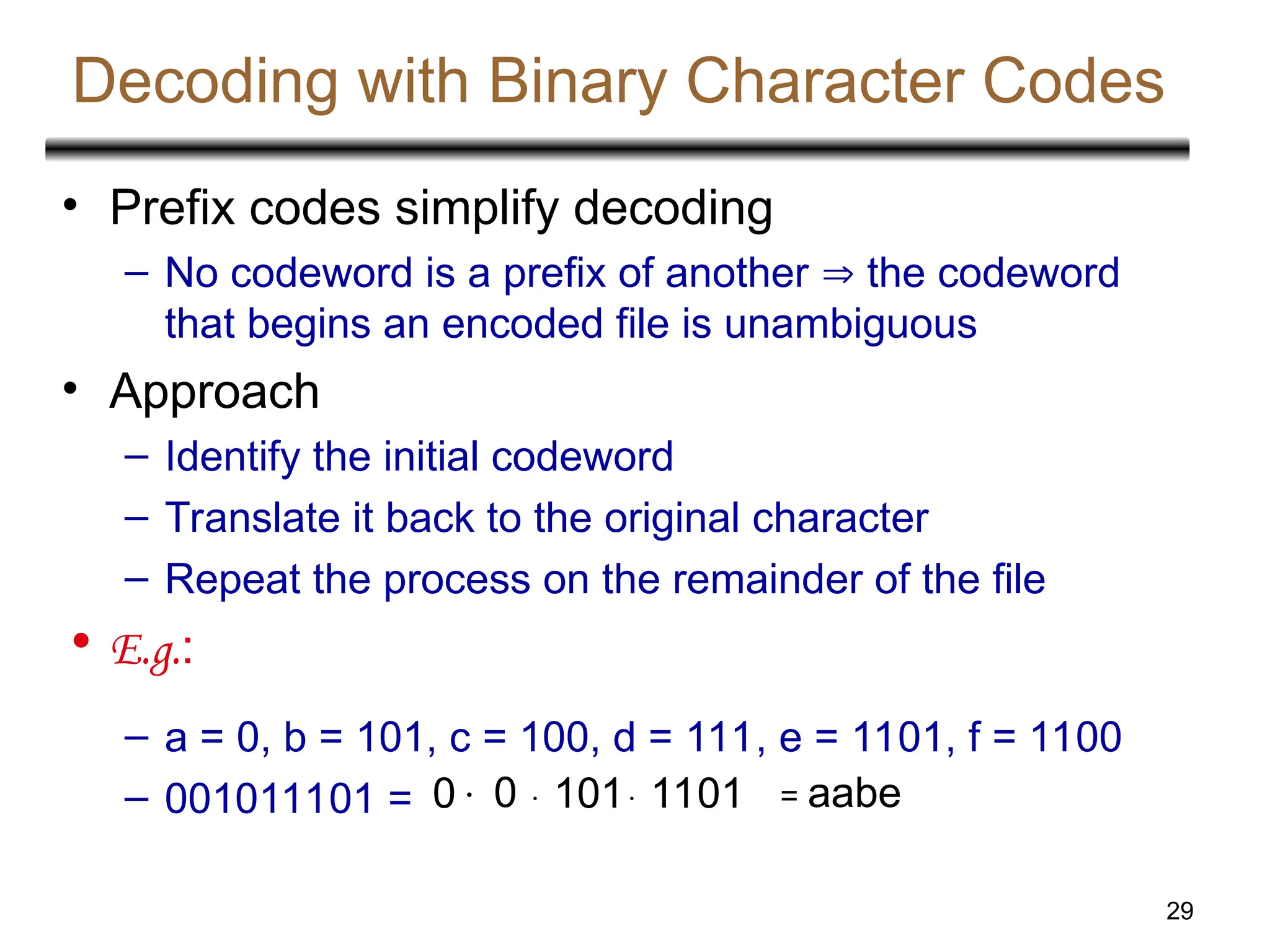 Decoding with Binary Character Codes

• Prefix codes simplify decoding
– No codeword is a prefix of another ⇒ the codeword that begins an encoded file is unambiguous

• Approach
– Identify the initial codeword
– Translate it back to the original character
– Repeat the process on the remainder of the file

• E.g.:
– a = 0, b = 101, c = 100, d = 111, e = 1101, f = 1100
– 001011101 = 0 · 0 · 101 · 1101 = aabe

29